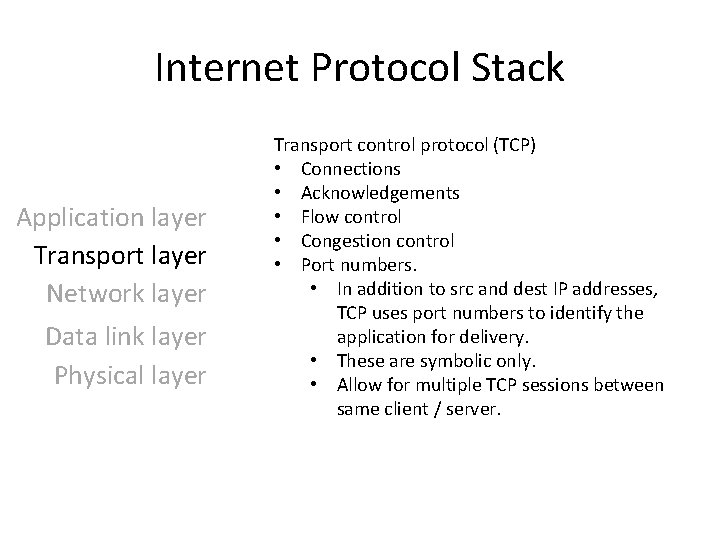 Internet Protocol Stack

Application layer
Transport layer
Network layer
Data link layer
Physical layer

Transport control protocol (TCP)
• Connections
• Acknowledgements
• Flow control
• Congestion control
• Port numbers.
  • In addition to src and dest IP addresses, TCP uses port numbers to identify the application for delivery.
  • These are symbolic only.
  • Allow for multiple TCP sessions between same client / server.